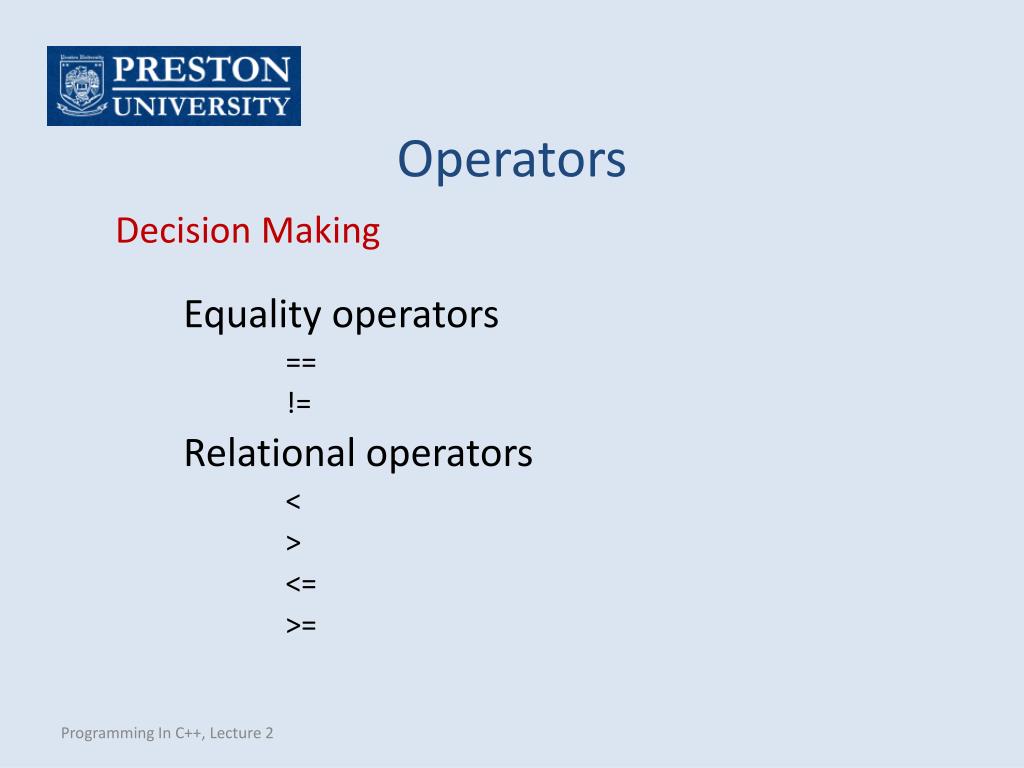 PRESTON
UNIVERSITY

Operators

Decision Making

Equality operators
==
!=
Relational operators
<
>
<=
>=

Programming In C++, Lecture 2